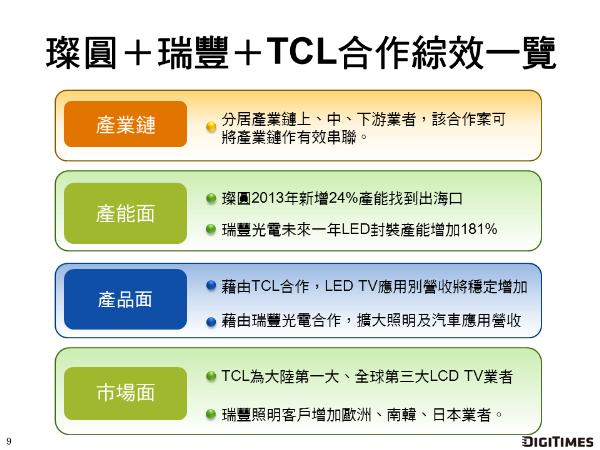 璨圓＋瑞豐＋TCL合作綜效一覽

產業鏈

分居產業鏈上、中、下游業者，該合作案可將產業鏈作有效串聯。

產能面

璨圓2013年新增24%產能找到出海口

瑞豐光電未來一年LED封裝產能增加181%

產品面

藉由TCL合作，LED TV應用別營收將穩定增加

藉由瑞豐光電合作，擴大照明及汽車應用營收

市場面

TCL為大陸第一大、全球第三大LCD TV業者

瑞豐照明客戶增加歐洲、南韓、日本業者。

9

DIGITIMES